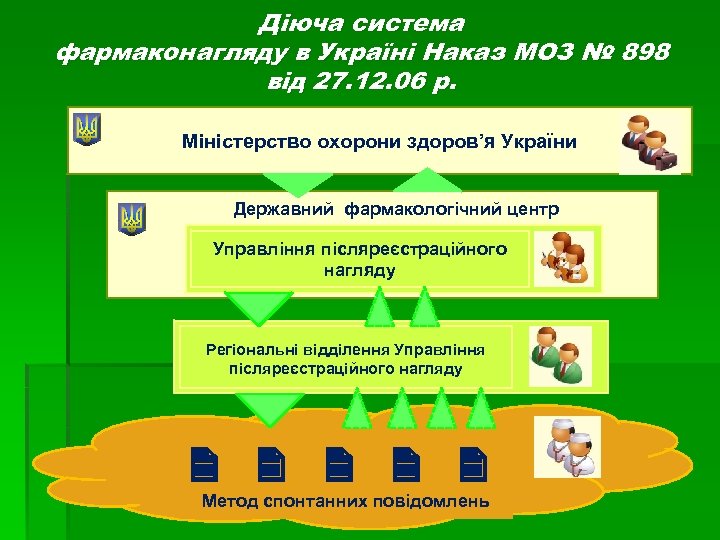 Діюча система фармаконагляду в Україні Наказ МОЗ № 898 від 27.12.06 р.

Міністерство охорони здоров'я України

Державний фармакологічний центр

Управління післяреєстраційного нагляду

Регіональні відділення Управління післяреєстраційного нагляду

Метод спонтанних повідомлень